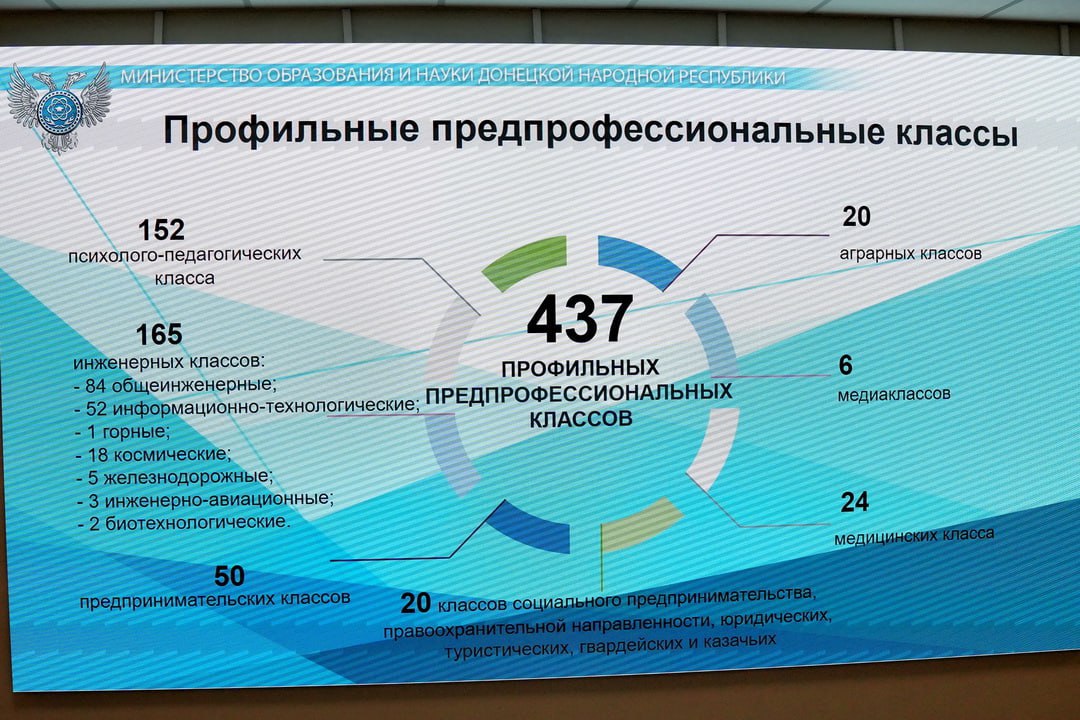 МИНИСТЕРСТВО ОБРАЗОВАНИЯ И НАУКИ ДОНЕЦКОЙ НАРОДНОЙ РЕСПУБЛИКИ

Профильные предпрофессиональные классы

152
психолого-педагогических класса

165
инженерных классов:
- 84 общеинженерные;
- 52 информационно-технологические;
- 1 горные;
- 18 космические;
- 5 железнодорожные;
- 3 инженерно-авиационные;
- 2 биотехнологические.

50
предпринимательских классов

437
ПРОФИЛЬНЫХ ПРЕДПРОФЕССИОНАЛЬНЫХ КЛАССОВ

20
аграрных классов

6
медиаклассов

24
медицинских класса

20 классов социального предпринимательства, правоохранительной направленности, юридических, туристических, гвардейских и казачьих